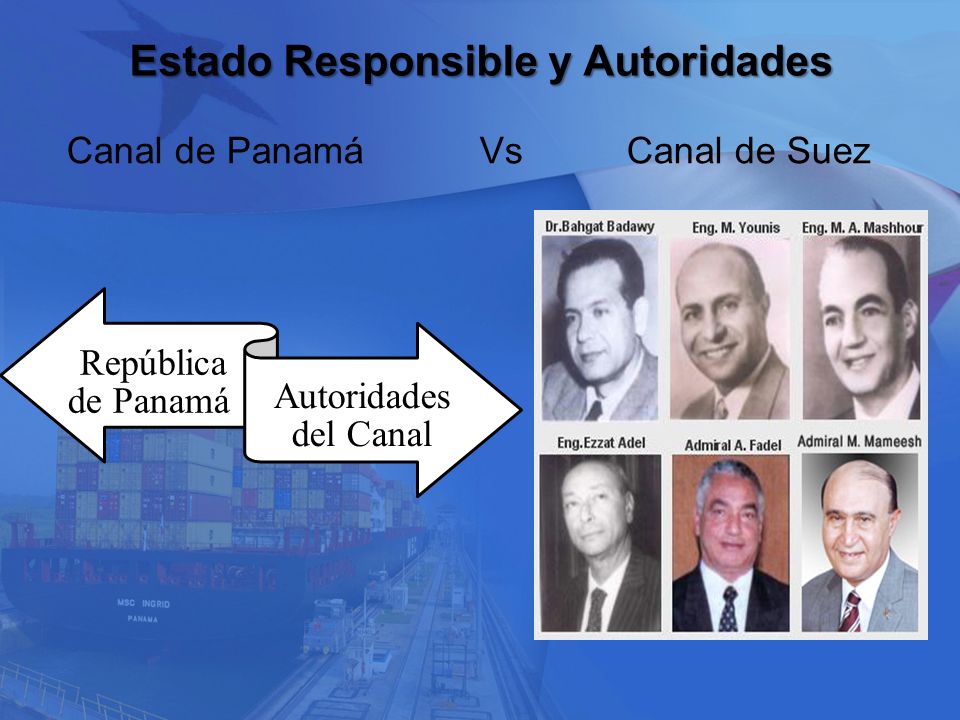 Estado Responsible y Autoridades

Canal de Panamá Vs Canal de Suez

República de Panamá

Autoridades del Canal

Dr.Bahgat Badawy

Eng. M. Younis

Eng. M. A. Mashhour

Eng.Ezzat Adel

Admiral A. Fadel

Admiral M. Mameesh

MSC INGRID
PANAMA